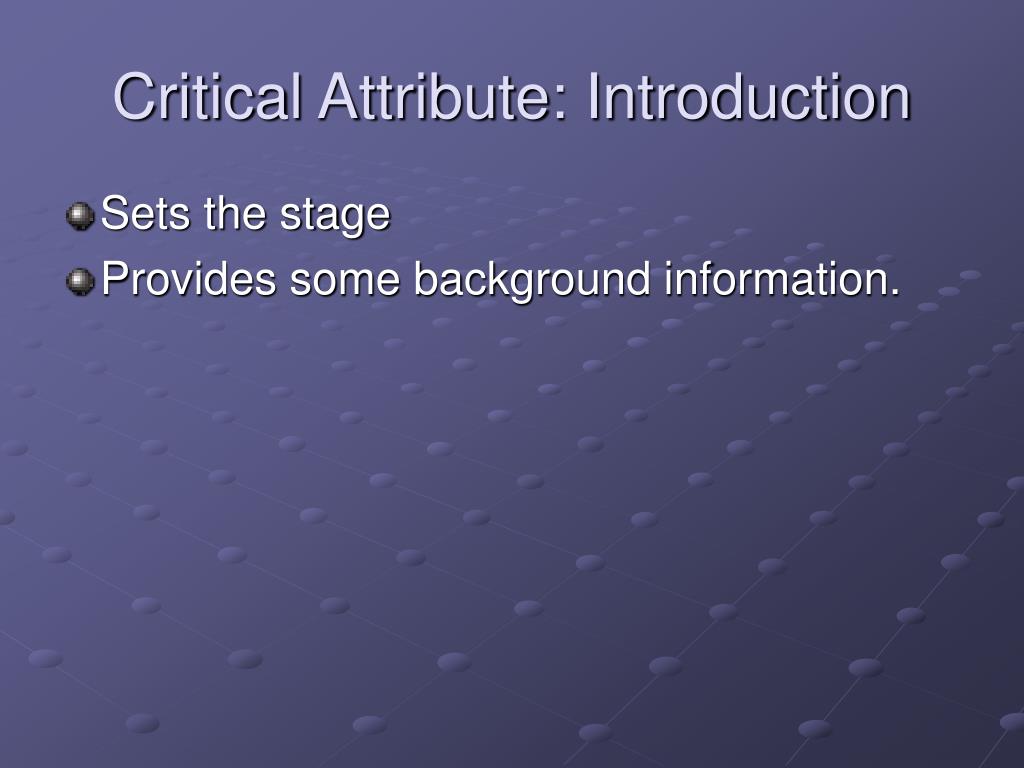 Critical Attribute: Introduction

Sets the stage

Provides some background information.